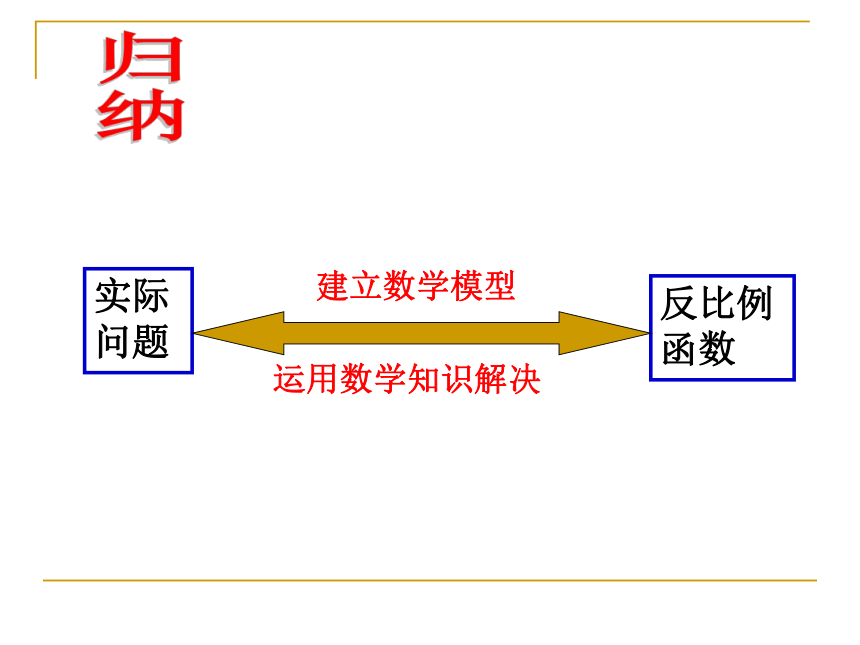 归纳

实际问题

建立数学模型

运用数学知识解决

反比例函数